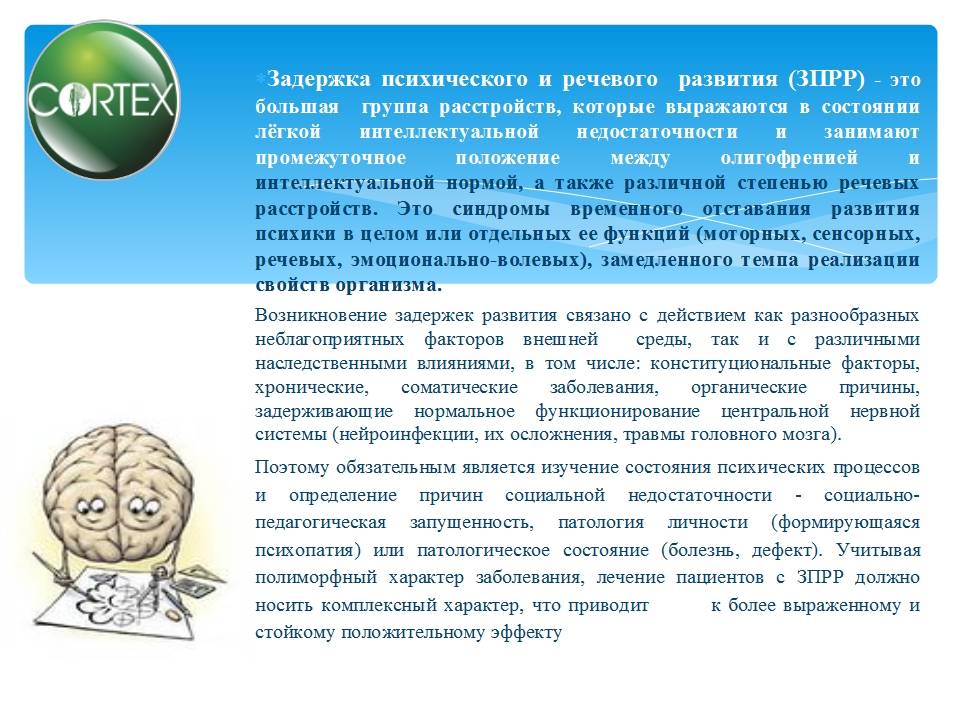 CORTEX

Задержка психического и речевого развития (ЗПРР) - это большая группа расстройств, которые выражаются в состоянии лёгкой интеллектуальной недостаточности и занимают промежуточное положение между олигофренией и интеллектуальной нормой, а также различной степенью речевых расстройств. Это синдромы временного отставания развития психики в целом или отдельных ее функций (моторных, сенсорных, речевых, эмоционально-волевых), замедленного темпа реализации свойств организма.

Возникновение задержек развития связано с действием как разнообразных неблагоприятных факторов внешней среды, так и с различными наследственными влияниями, в том числе: конституциональные факторы, хронические, соматические заболевания, органические причины, задерживающие нормальное функционирование центральной нервной системы (нейроинфекции, их осложнения, травмы головного мозга).

Поэтому обязательным является изучение состояния психических процессов и определение причин социальной недостаточности - социально-педагогическая запущенность, патология личности (формирующаяся психопатия) или патологическое состояние (болезнь, дефект). Учитывая полиморфный характер заболевания, лечение пациентов с ЗПРР должно носить комплексный характер, что приводит к более выраженному и стойкому положительному эффекту